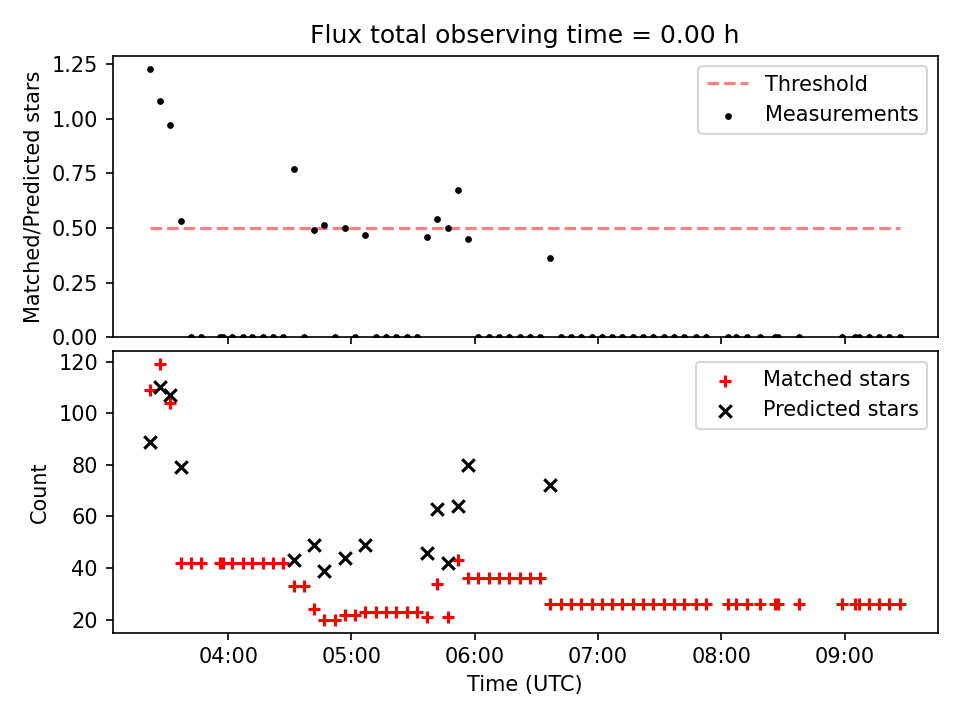 Flux total observing time = 0.00 h

Matched/Predicted stars

1.25
1.00
0.75
0.50
0.25
0.00

Threshold
Measurements

Count

120
100
80
60
40
20

Matched stars
Predicted stars

04:00
05:00
06:00
07:00
08:00
09:00

Time (UTC)